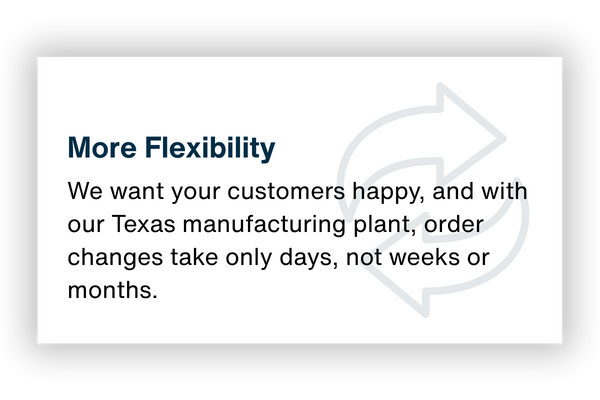 More Flexibility

We want your customers happy, and with our Texas manufacturing plant, order changes take only days, not weeks or months.